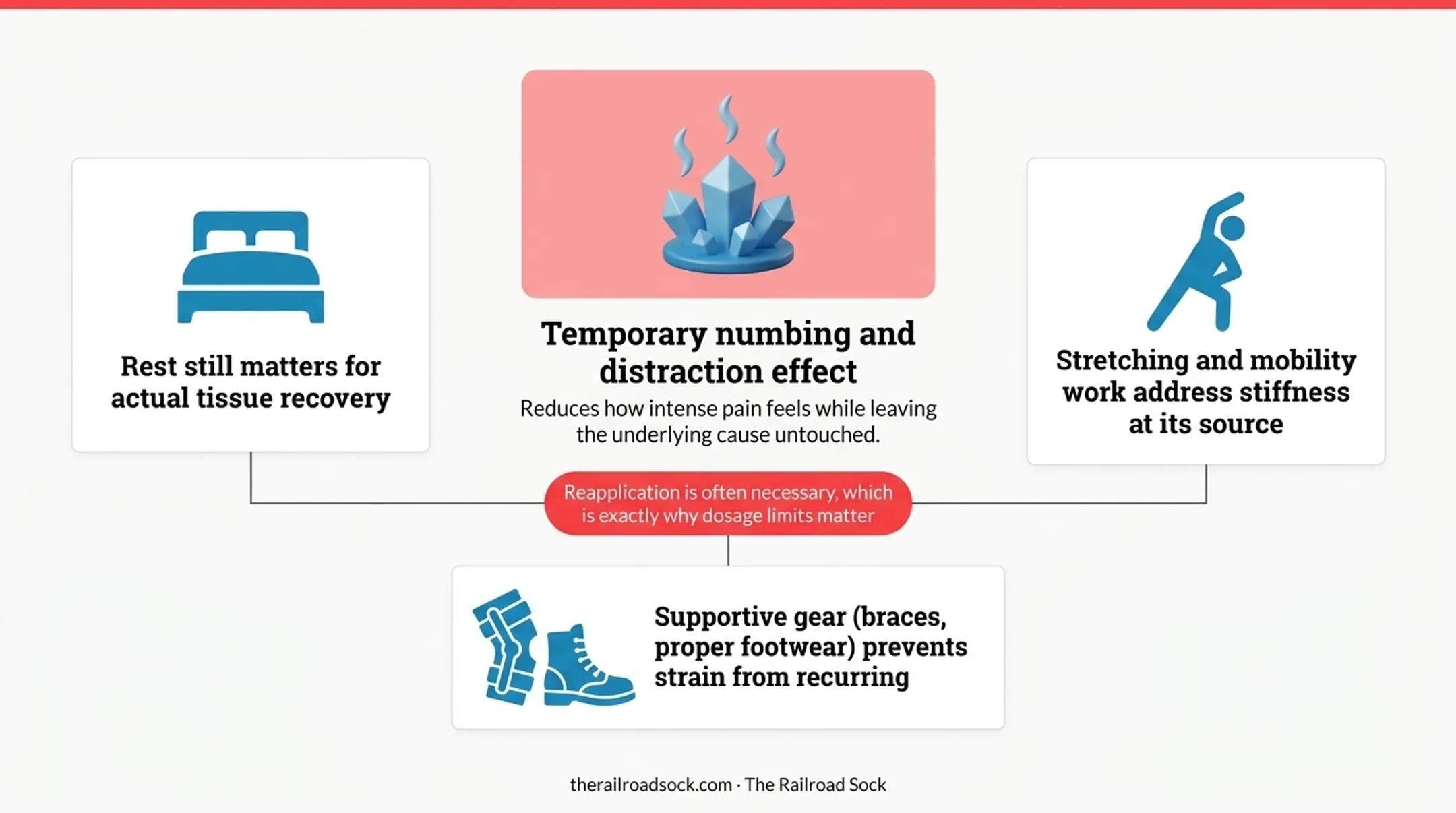 Rest still matters for actual tissue recovery

Temporary numbing and distraction effect

Reduces how intense pain feels while leaving the underlying cause untouched.

Stretching and mobility work address stiffness at its source

Reapplication is often necessary, which is exactly why dosage limits matter

Supportive gear (braces, proper footwear) prevents strain from recurring

therailroadsock.com · The Railroad Sock